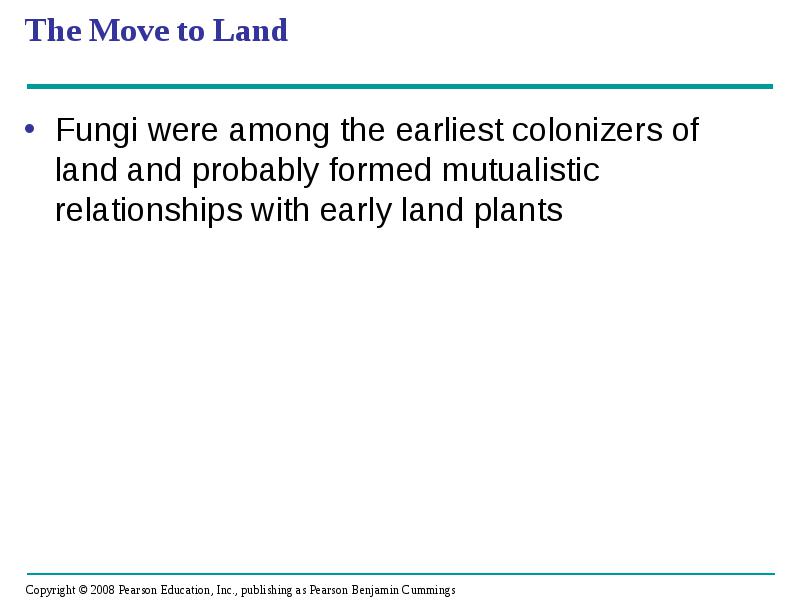 The Move to Land

• Fungi were among the earliest colonizers of land and probably formed mutualistic relationships with early land plants

Copyright © 2008 Pearson Education, Inc., publishing as Pearson Benjamin Cummings